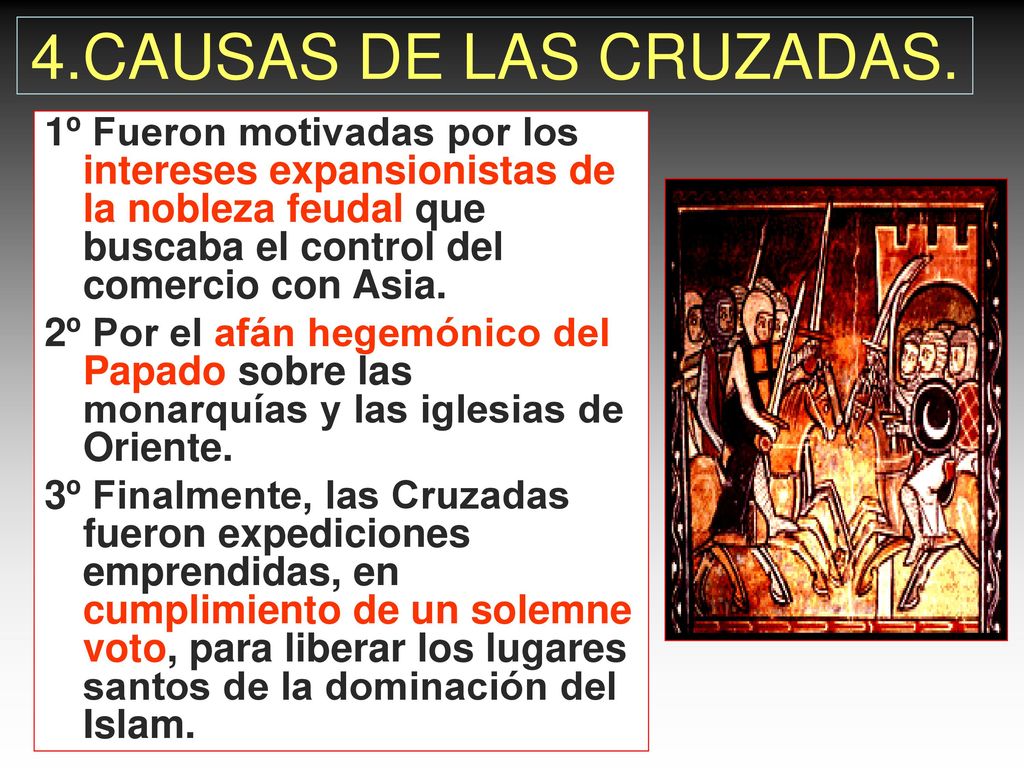 4.CAUSAS DE LAS CRUZADAS.

1º Fueron motivadas por los intereses expansionistas de la nobleza feudal que buscaba el control del comercio con Asia.

2º Por el afán hegemónico del Papado sobre las monarquías y las iglesias de Oriente.

3º Finalmente, las Cruzadas fueron expediciones emprendidas, en cumplimiento de un solemne voto, para liberar los lugares santos de la dominación del Islam.